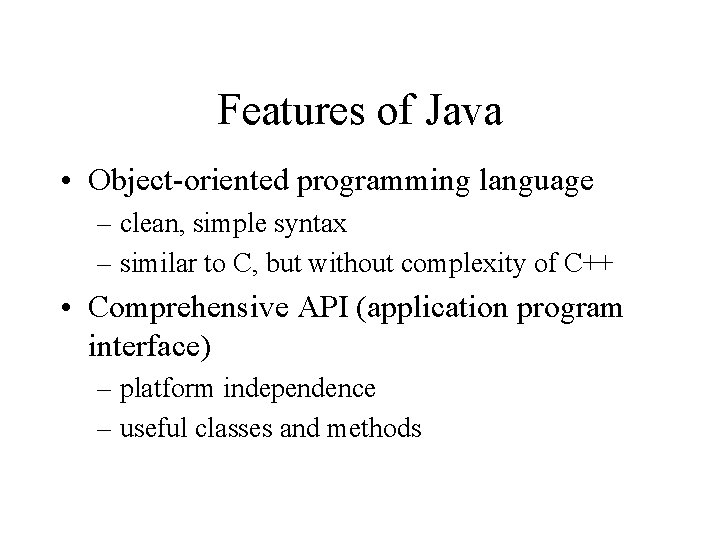 Features of Java

• Object-oriented programming language
– clean, simple syntax
– similar to C, but without complexity of C++

• Comprehensive API (application program interface)
– platform independence
– useful classes and methods